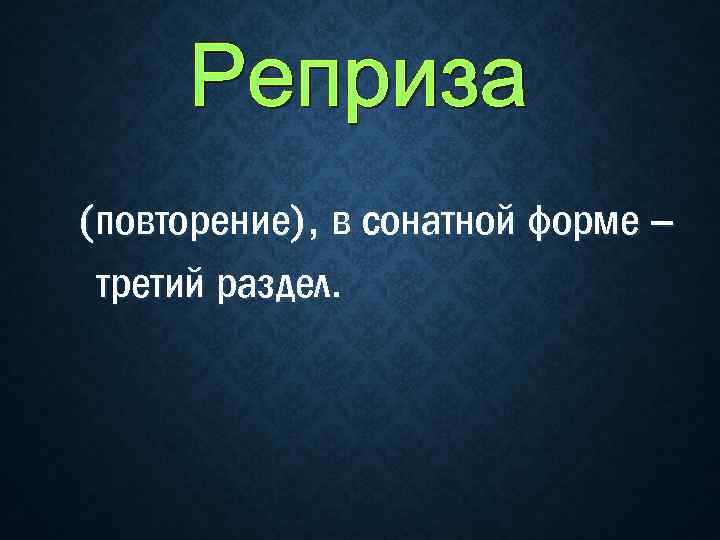 Реприза

(повторение), в сонатной форме – третий раздел.